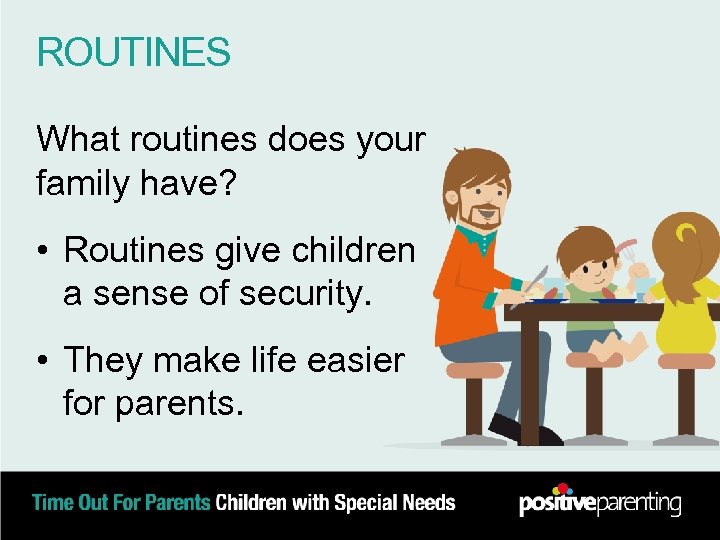 ROUTINES

What routines does your family have?

• Routines give children a sense of security.

• They make life easier for parents.

Time Out For Parents Children with Special Needs

positiveparenting